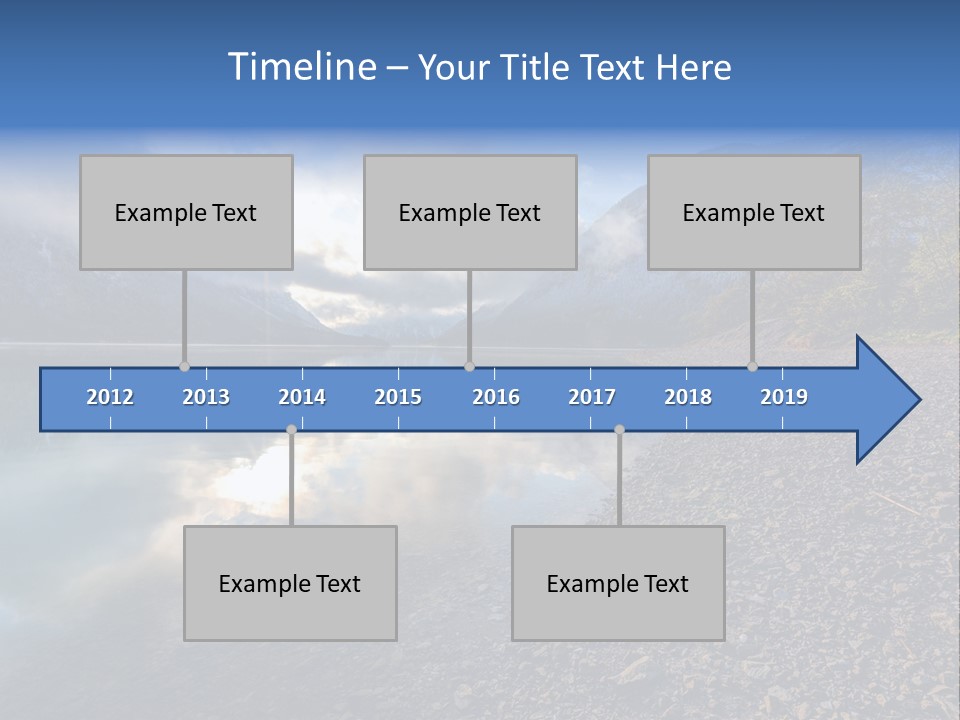 Timeline – Your Title Text Here

Example Text

Example Text

Example Text

2012 2013 2014 2015 2016 2017 2018 2019

Example Text

Example Text